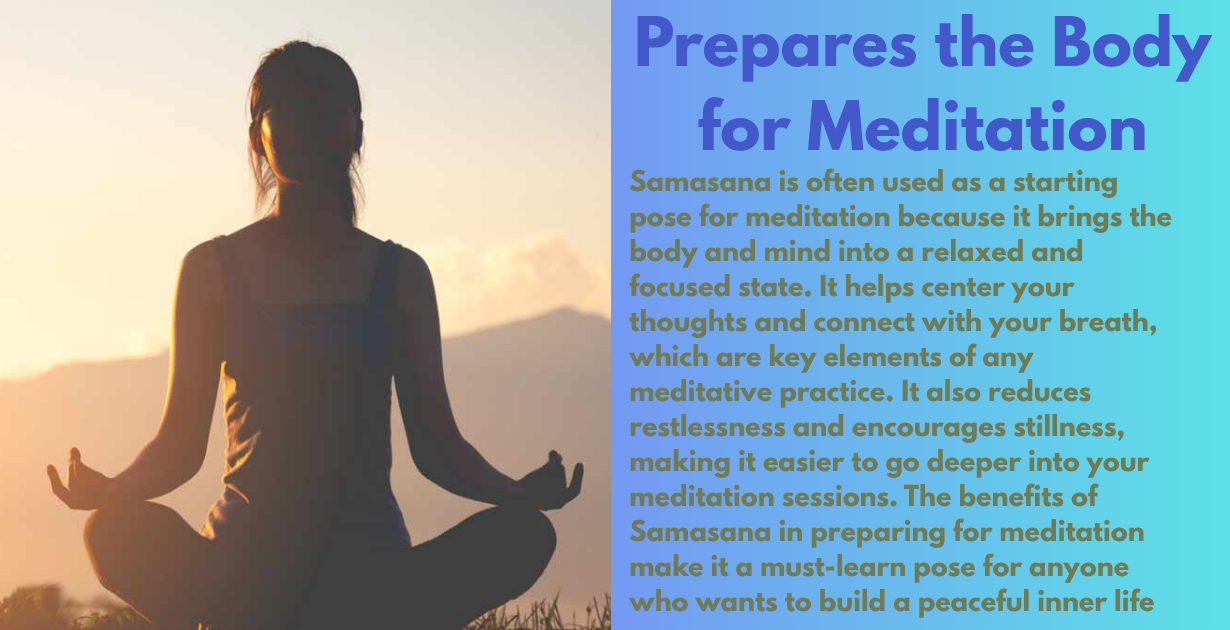 Prepares the Body for Meditation

Samasana is often used as a starting pose for meditation because it brings the body and mind into a relaxed and focused state. It helps center your thoughts and connect with your breath, which are key elements of any meditative practice. It also reduces restlessness and encourages stillness, making it easier to go deeper into your meditation sessions. The benefits of Samasana in preparing for meditation make it a must-learn pose for anyone who wants to build a peaceful inner life